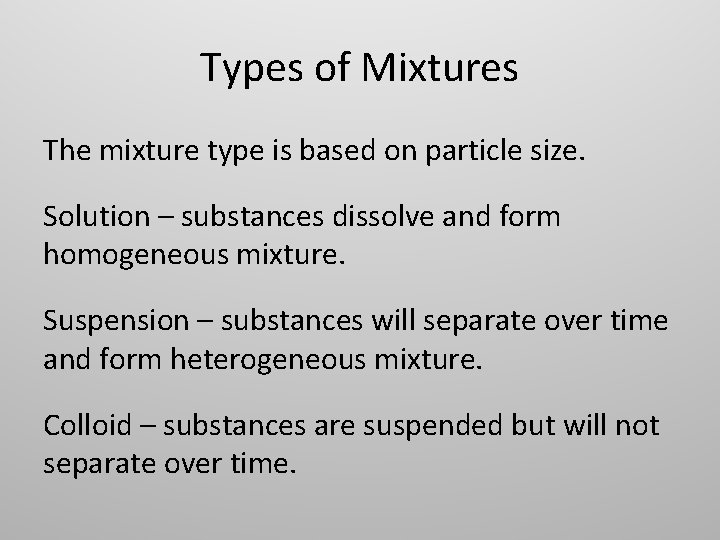 Types of Mixtures

The mixture type is based on particle size.

Solution – substances dissolve and form homogeneous mixture.

Suspension – substances will separate over time and form heterogeneous mixture.

Colloid – substances are suspended but will not separate over time.